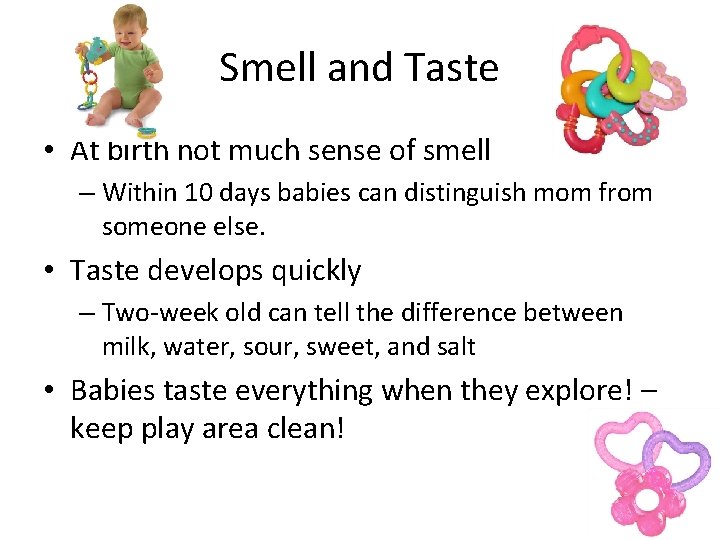 Smell and Taste

• At birth not much sense of smell
  – Within 10 days babies can distinguish mom from someone else.
• Taste develops quickly
  – Two-week old can tell the difference between milk, water, sour, sweet, and salt
• Babies taste everything when they explore! – keep play area clean!